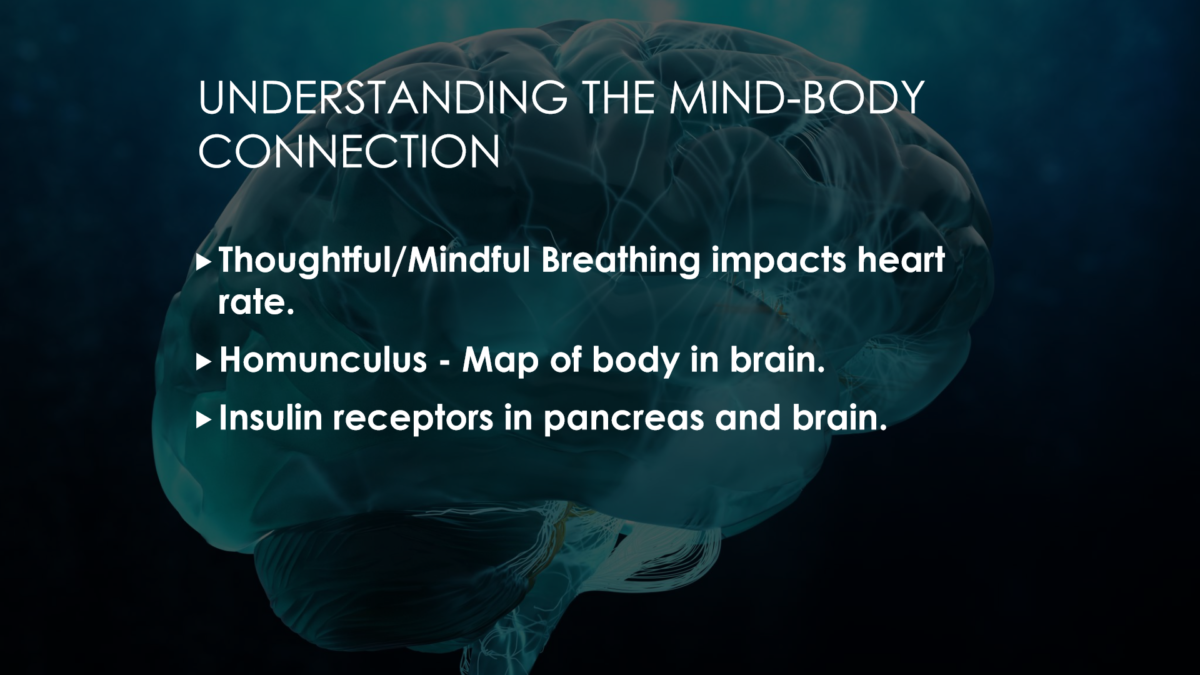 UNDERSTANDING THE MIND-BODY CONNECTION

▸ Thoughtful/Mindful Breathing impacts heart rate.

▸ Homunculus - Map of body in brain.

▸ Insulin receptors in pancreas and brain.